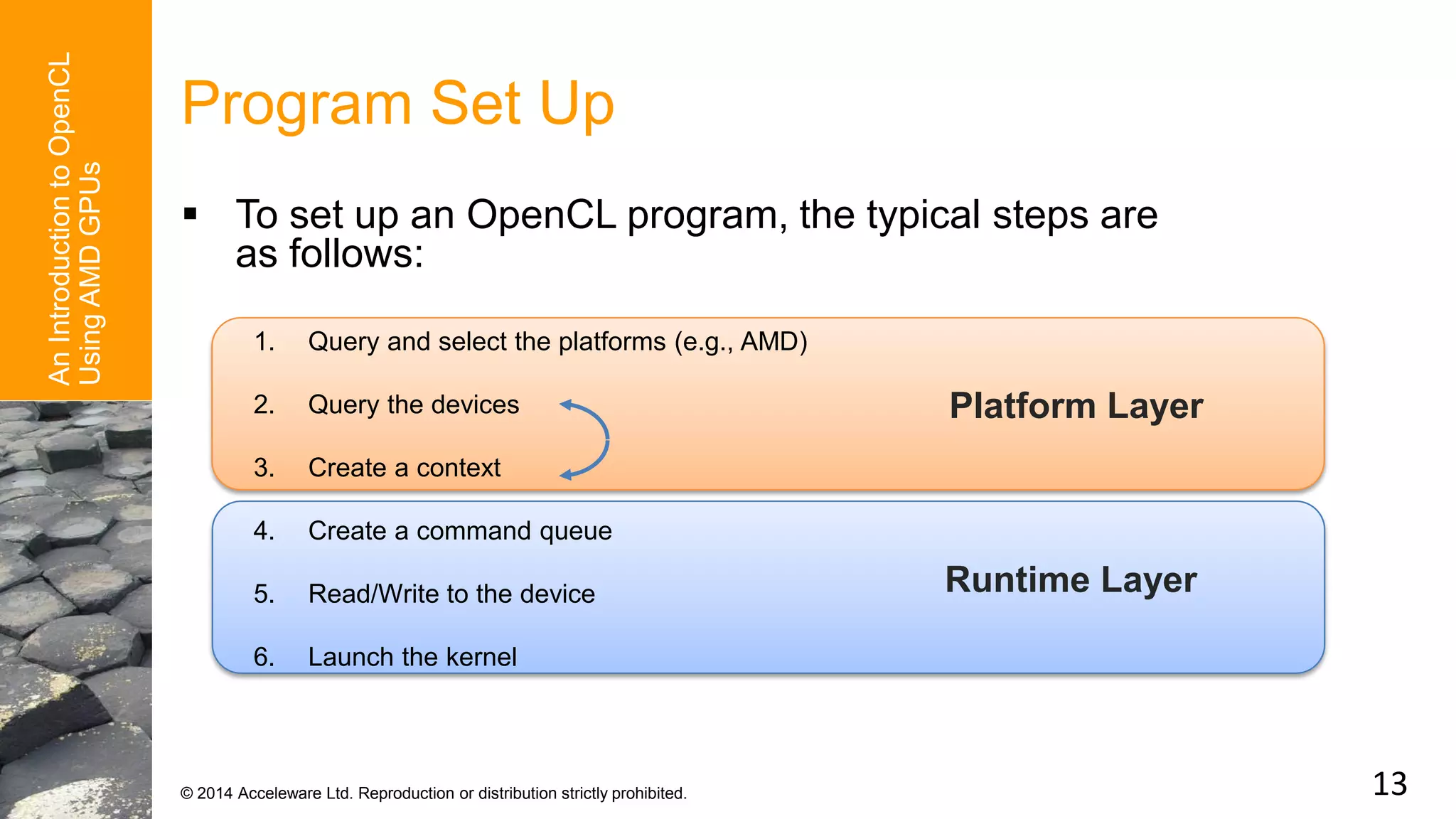 An Introduction to OpenCL Using AMD GPUs

Program Set Up

▪ To set up an OpenCL program, the typical steps are as follows:

1. Query and select the platforms (e.g., AMD)

2. Query the devices

3. Create a context

Platform Layer

4. Create a command queue

5. Read/Write to the device

6. Launch the kernel

Runtime Layer

© 2014 Acceleware Ltd. Reproduction or distribution strictly prohibited.

13